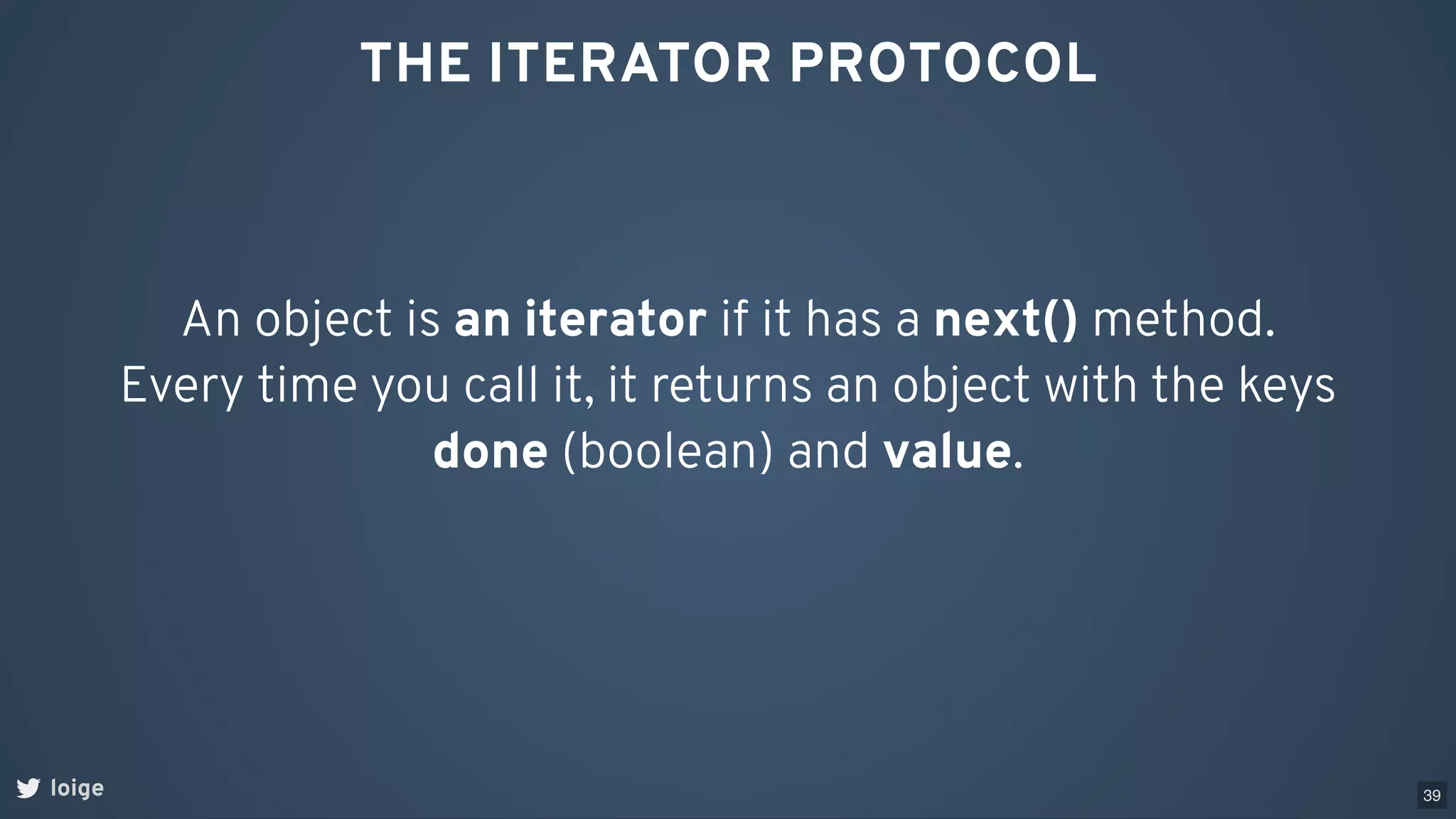 THE ITERATOR PROTOCOL

An object is an iterator if it has a next() method. Every time you call it, it returns an object with the keys done (boolean) and value.

loige

39